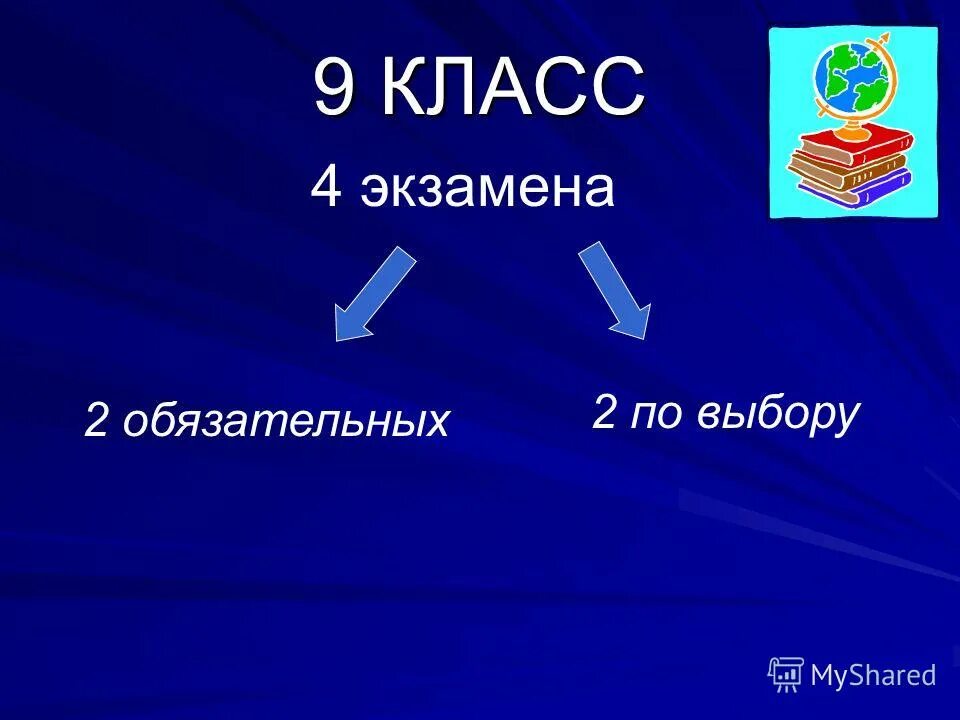 9 КЛАСС

4 экзамена

2 обязательных

2 по выбору

MyShared